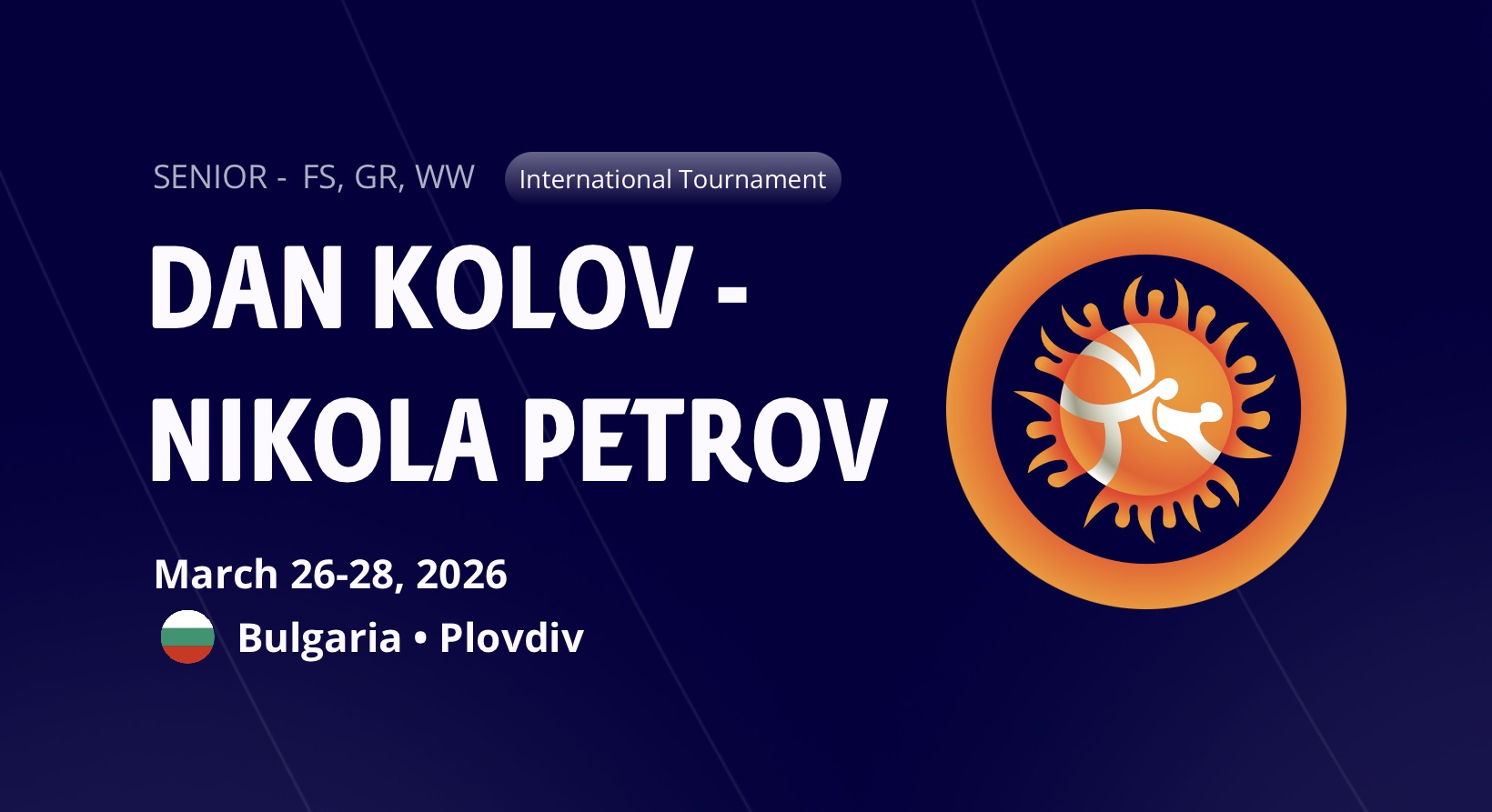 SENIOR - FS, GR, WW

International Tournament

DAN KOLOV - NIKOLA PETROV

March 26-28, 2026

Bulgaria • Plovdiv